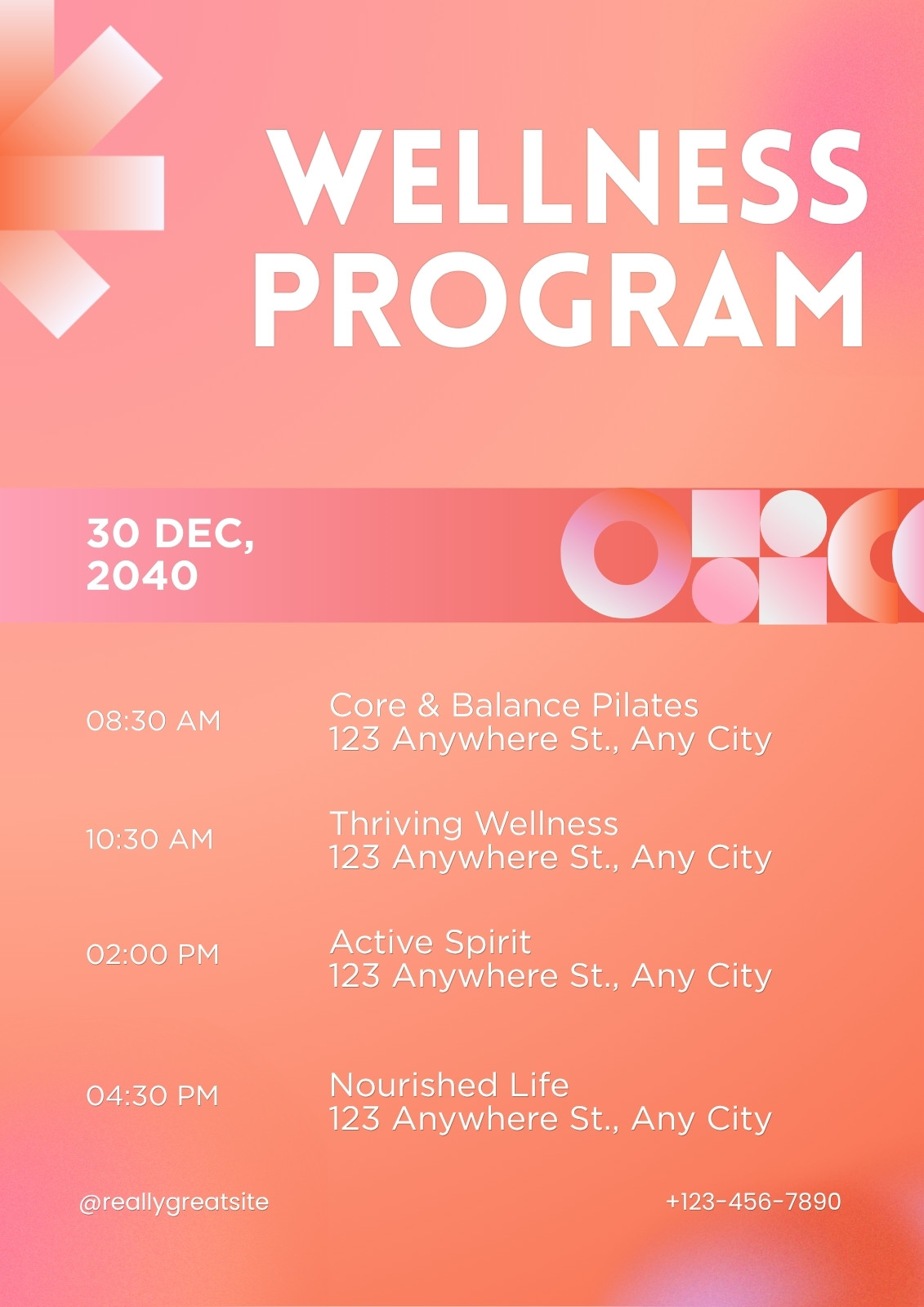 WELLNESS PROGRAM

30 DEC, 2040

08:30 AM
Core & Balance Pilates
123 Anywhere St., Any City

10:30 AM
Thriving Wellness
123 Anywhere St., Any City

02:00 PM
Active Spirit
123 Anywhere St., Any City

04:30 PM
Nourished Life
123 Anywhere St., Any City

@reallygreatsite
+123-456-7890